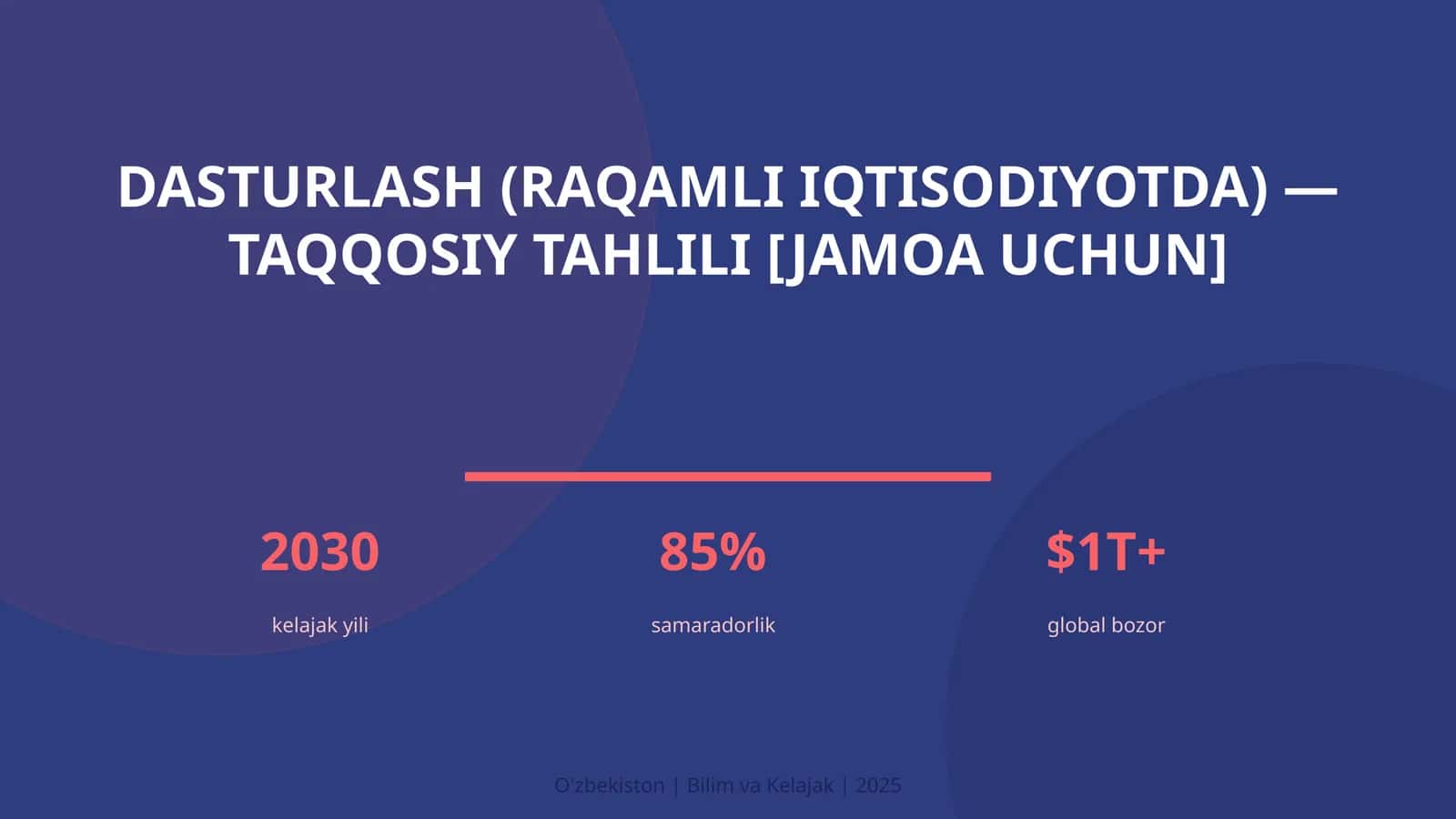 DASTURLASH (RAQAMLI IQTISODIYOTDA) — TAQQOSIY TAHLILI [JAMOA UCHUN]

2030
kelajak yili

85%
samaradorlik

$1T+
global bozor

O'zbekiston | Bilim va Kelajak | 2025